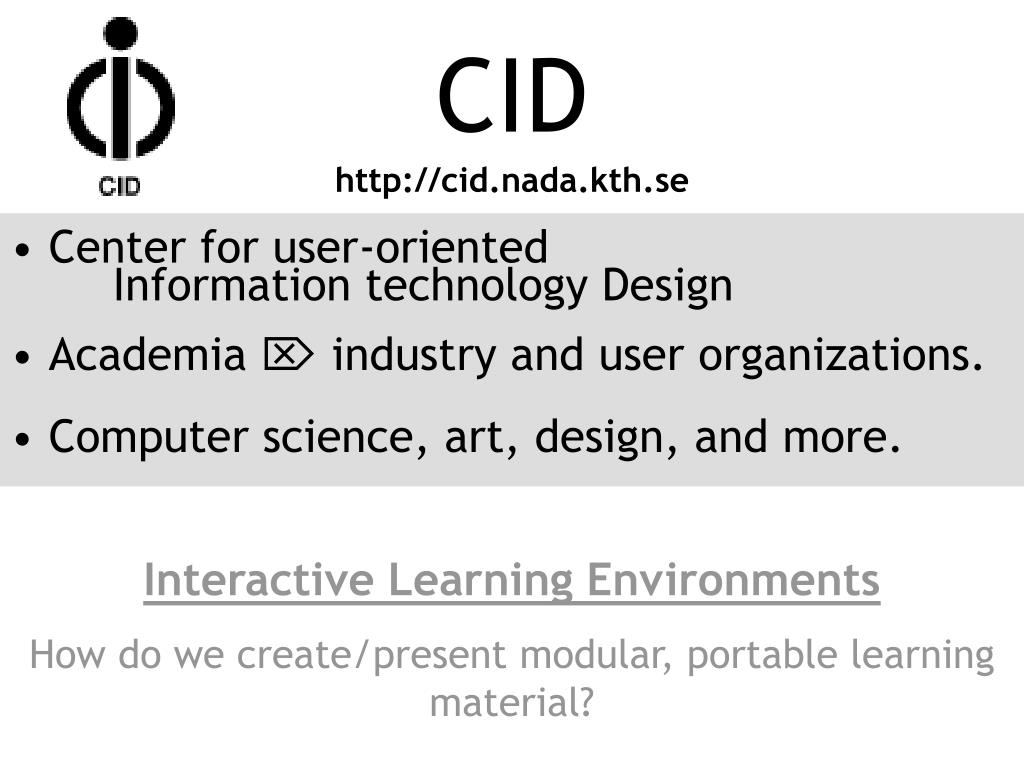 CID

CID

http://cid.nada.kth.se

• Center for user-oriented Information technology Design

• Academia ⌦ industry and user organizations.

• Computer science, art, design, and more.

Interactive Learning Environments

How do we create/present modular, portable learning material?